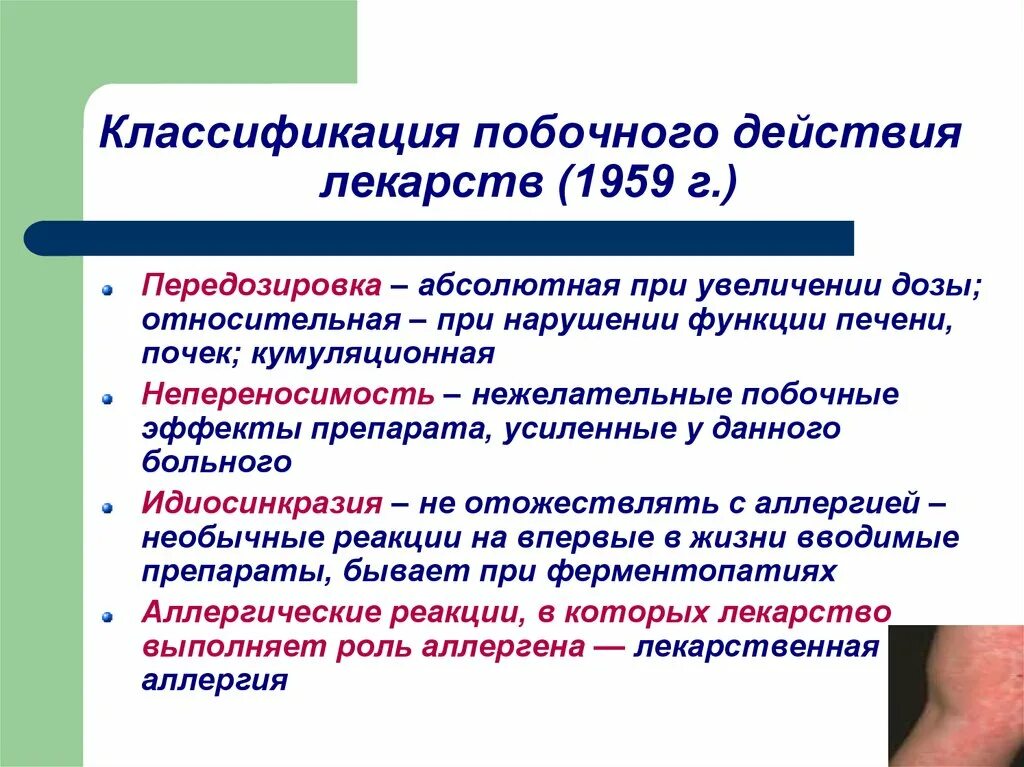 Классификация побочного действия лекарств (1959 г.)

Передозировка – абсолютная при увеличении дозы; относительная – при нарушении функции печени, почек; кумуляционная

Непереносимость – нежелательные побочные эффекты препарата, усиленные у данного больного

Идиосинкразия – не отожествлять с аллергией – необычные реакции на впервые в жизни вводимые препараты, бывает при ферментопатиях

Аллергические реакции, в которых лекарство выполняет роль аллергена — лекарственная аллергия